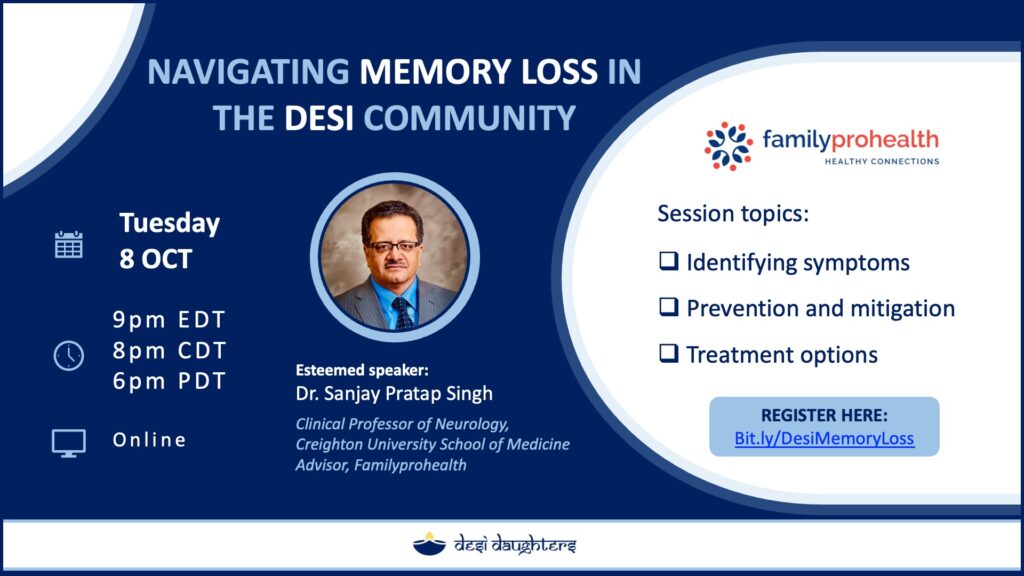 NAVIGATING MEMORY LOSS IN THE DESI COMMUNITY

Tuesday
8 OCT

9pm EDT
8pm CDT
6pm PDT

Online

Esteemed speaker:
Dr. Sanjay Pratap Singh
Clinical Professor of Neurology, Creighton University School of Medicine
Advisor, Familyprohealth

familyprohealth
HEALTHY CONNECTIONS

Session topics:
❑ Identifying symptoms
❑ Prevention and mitigation
❑ Treatment options

REGISTER HERE:
Bit.ly/DesiMemoryLoss

desi daughters